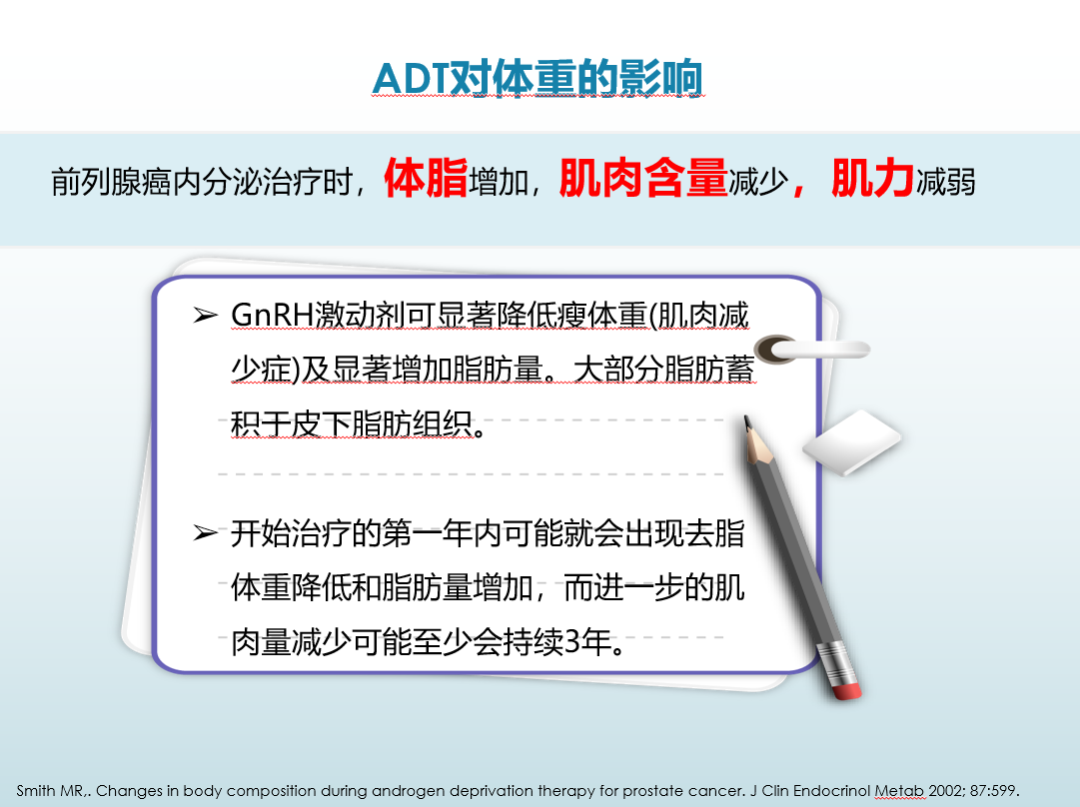 ADT对体重的影响

前列腺癌内分泌治疗时，体脂增加，肌肉含量减少，肌力减弱

➢ GnRH激动剂可显著降低瘦体重(肌肉减少症)及显著增加脂肪量。大部分脂肪蓄积于皮下脂肪组织。

➢ 开始治疗的第一年内可能就会出现去脂体重降低和脂肪量增加，而进一步的肌肉量减少可能至少会持续3年。

Smith MR,. Changes in body composition during androgen deprivation therapy for prostate cancer. J Clin Endocrinol Metab 2002; 87:599.